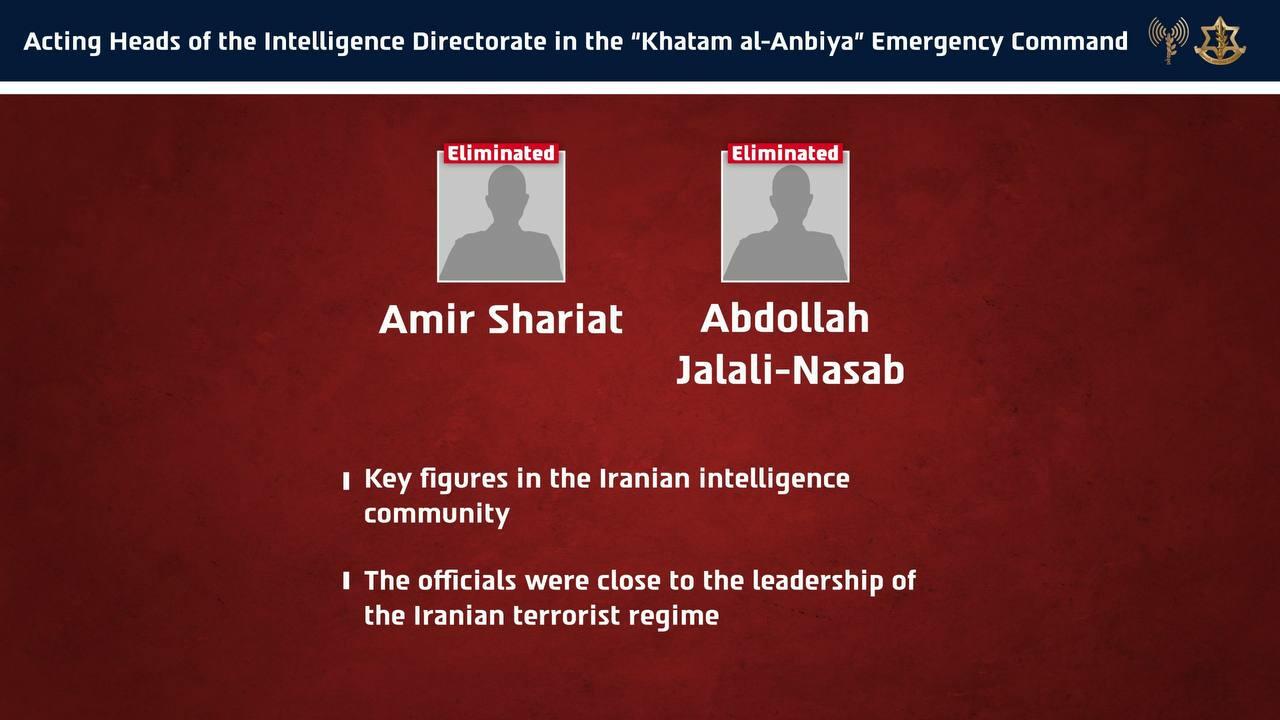 Acting Heads of the Intelligence Directorate in the “Khatam al-Anbiya” Emergency Command

Eliminated

Amir Shariat

Eliminated

Abdollah Jalali-Nasab

Key figures in the Iranian intelligence community

The officials were close to the leadership of the Iranian terrorist regime